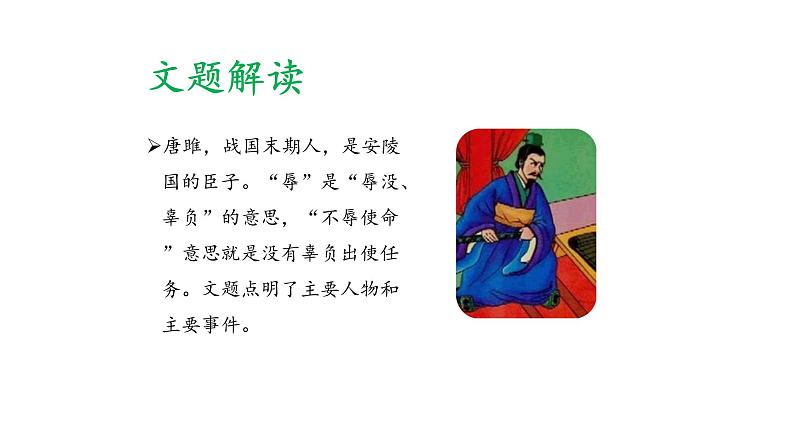 文题解读

➢唐雎，战国末期人，是安陵国的臣子。“辱”是“辱没、辜负”的意思，“不辱使命”意思就是没有辜负出使任务。文题点明了主要人物和主要事件。